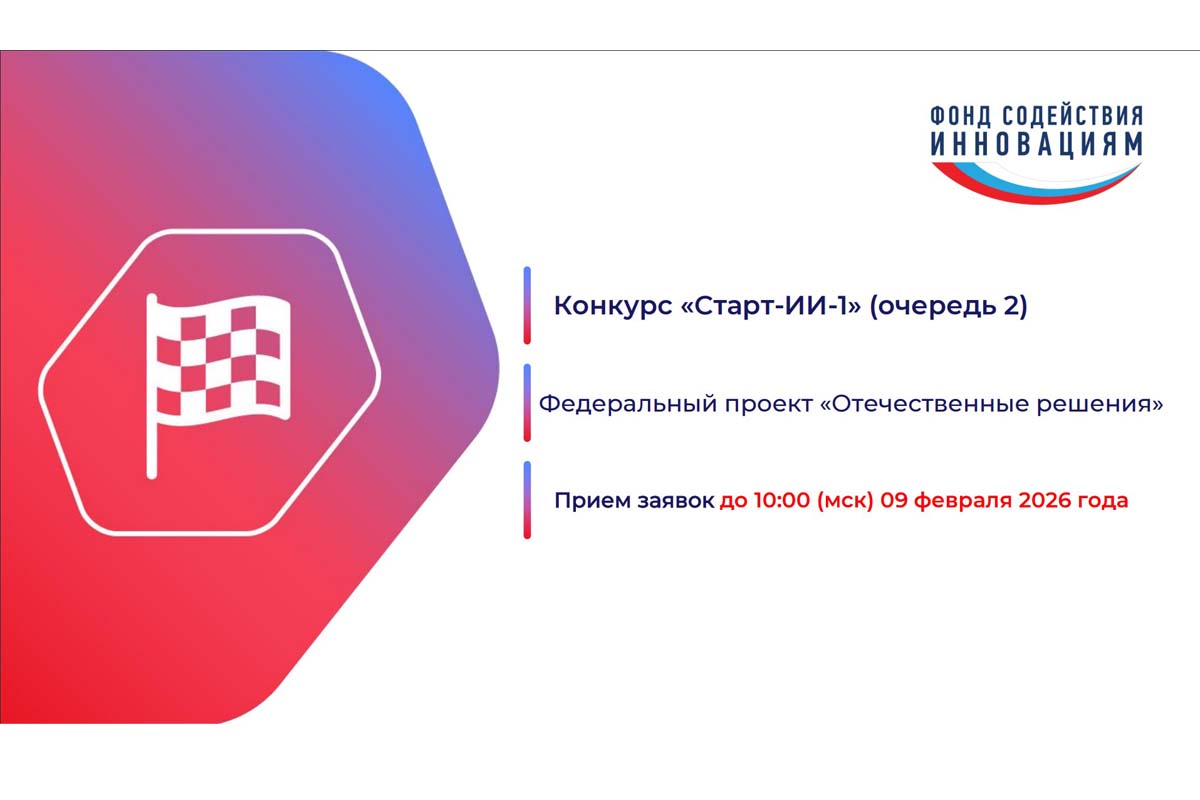 ФОНД СОДЕЙСТВИЯ ИННОВАЦИЯМ

Конкурс «Старт-ИИ-1» (очередь 2)

Федеральный проект «Отечественные решения»

Прием заявок до 10:00 (мск) 09 февраля 2026 года